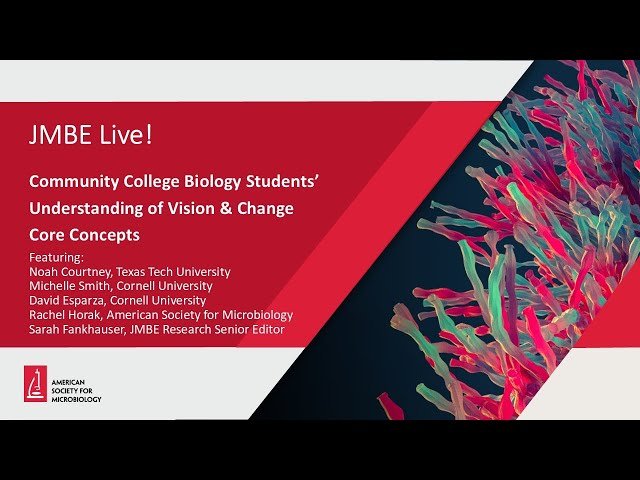 JMBE Live!

Community College Biology Students' Understanding of Vision & Change Core Concepts

Featuring:
Noah Courtney, Texas Tech University
Michelle Smith, Cornell University
David Esparza, Cornell University
Rachel Horak, American Society for Microbiology
Sarah Fankhauser, JMBE Research Senior Editor

AMERICAN SOCIETY FOR MICROBIOLOGY